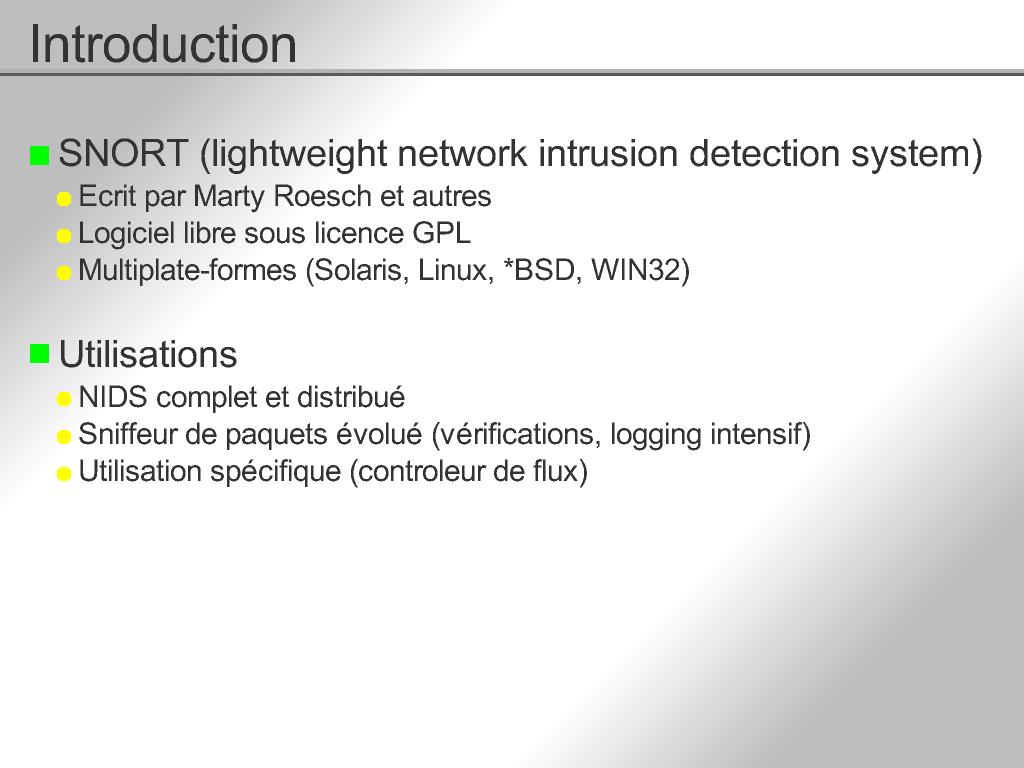 Introduction

SNORT (lightweight network intrusion detection system)
Ecrit par Marty Roesch et autres
Logiciel libre sous licence GPL
Multiplate-formes (Solaris, Linux, *BSD, WIN32)

Utilisations
NIDS complet et distribué
Sniffeur de paquets évolué (vérifications, logging intensif)
Utilisation spécifique (controleur de flux)